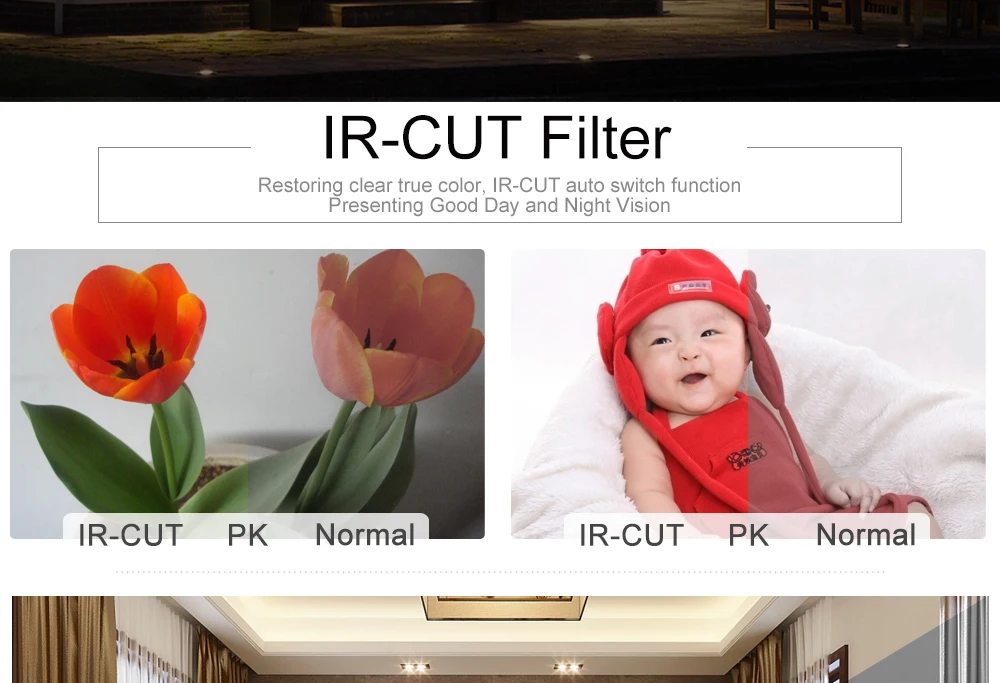 IR-CUT Filter

Restoring clear true color, IR-CUT auto switch function
Presenting Good Day and Night Vision

IR-CUT PK Normal

IR-CUT PK Normal